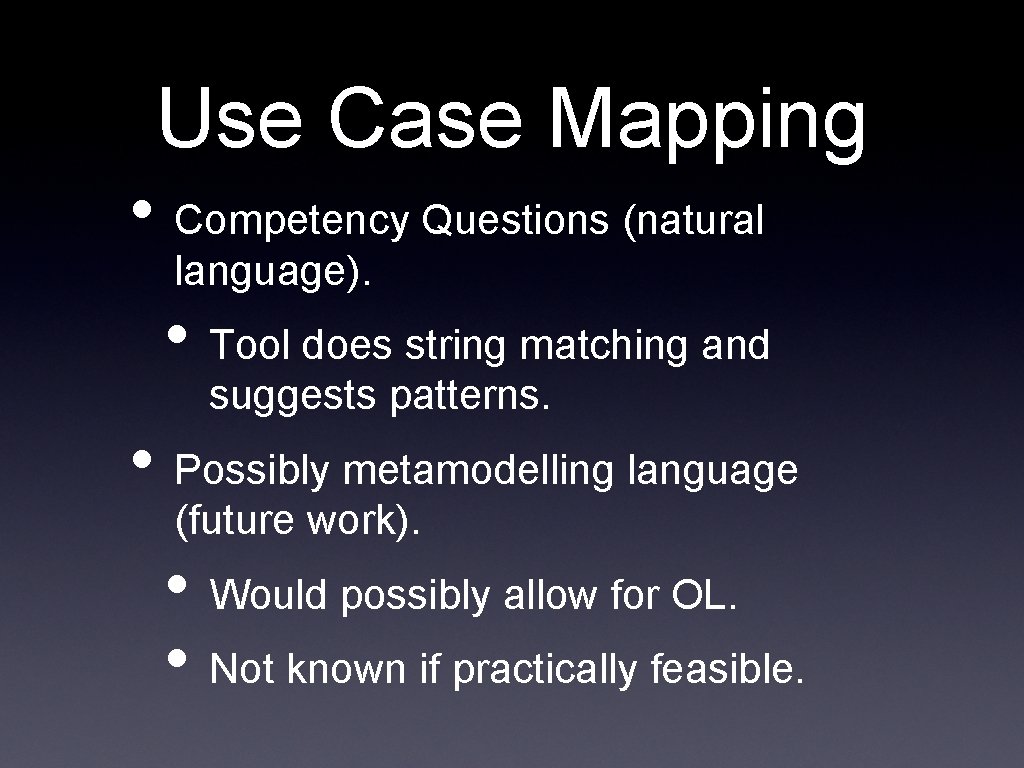 Use Case Mapping

• Competency Questions (natural language).

  • Tool does string matching and suggests patterns.

• Possibly metamodelling language (future work).

  • Would possibly allow for OL.

  • Not known if practically feasible.